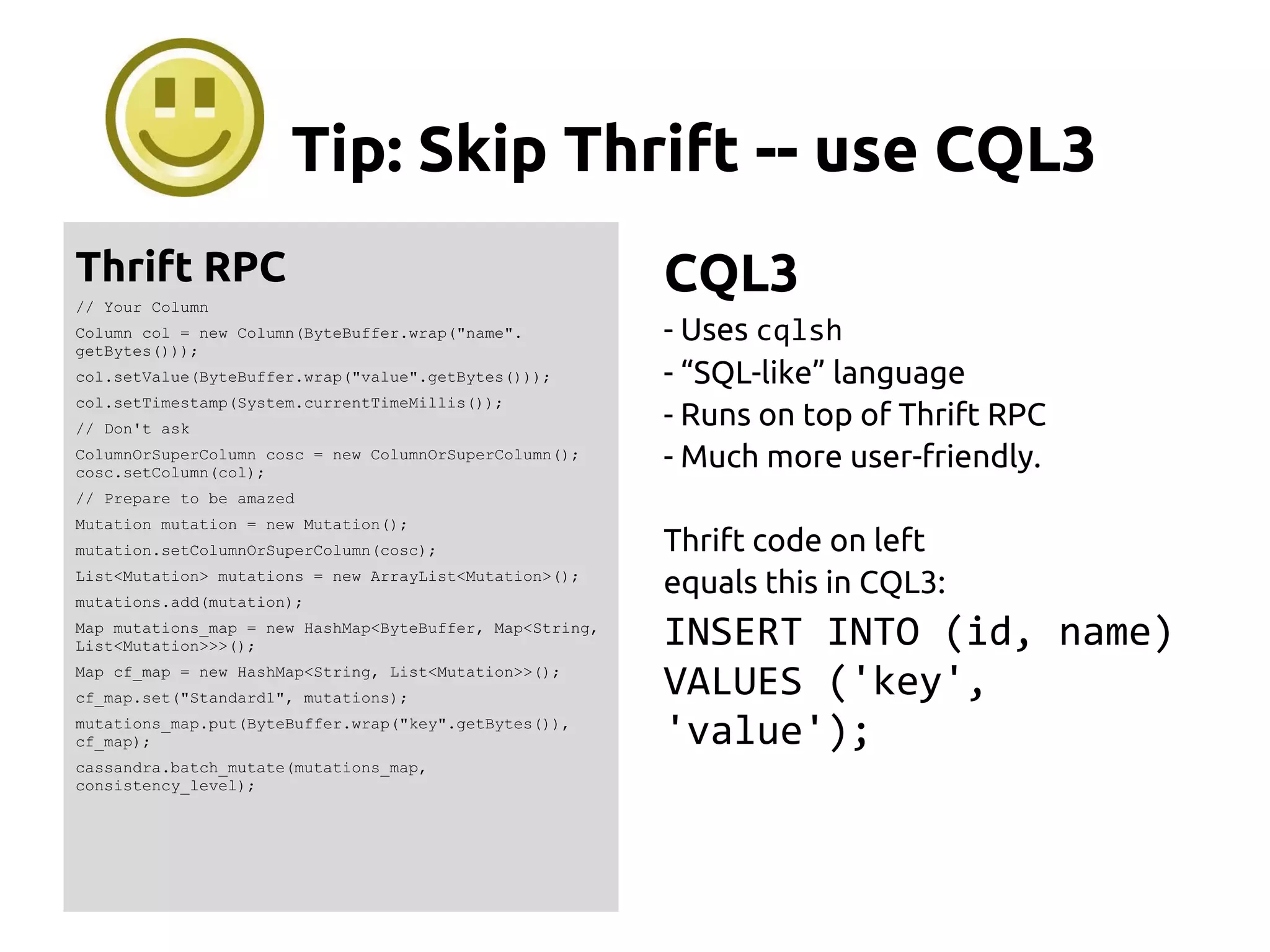 Tip: Skip Thrift -- use CQL3

Thrift RPC

// Your Column

Column col = new Column(ByteBuffer.wrap("name".getBytes()));

col.setValue(ByteBuffer.wrap("value".getBytes()));

col.setTimestamp(System.currentTimeMillis());

// Don't ask

ColumnOrSuperColumn cosc = new ColumnOrSuperColumn(); cosc.setColumn(col);

// Prepare to be amazed

Mutation mutation = new Mutation();

mutation.setColumnOrSuperColumn(cosc);

List<Mutation> mutations = new ArrayList<Mutation>();

mutations.add(mutation);

Map mutations_map = new HashMap<ByteBuffer, Map<String, List<Mutation>>>();

Map cf_map = new HashMap<String, List<Mutation>>();

cf_map.set("Standard1", mutations);

mutations_map.put(ByteBuffer.wrap("key".getBytes()), cf_map);

cassandra.batch_mutate(mutations_map, consistency_level);

CQL3

- Uses cqlsh
- “SQL-like” language
- Runs on top of Thrift RPC
- Much more user-friendly.

Thrift code on left equals this in CQL3:

INSERT INTO (id, name) VALUES ('key', 'value');